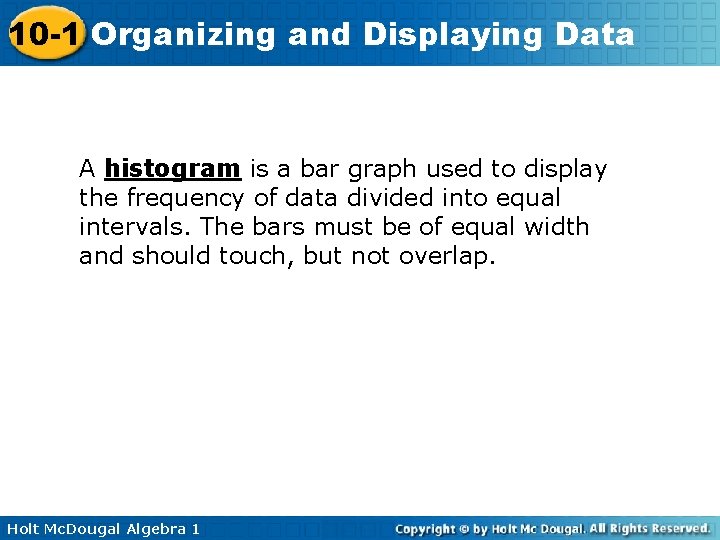 10-1 Organizing and Displaying Data

A histogram is a bar graph used to display the frequency of data divided into equal intervals. The bars must be of equal width and should touch, but not overlap.

Holt McDougal Algebra 1

Copyright © by Holt Mc Dougal. All Rights Reserved.